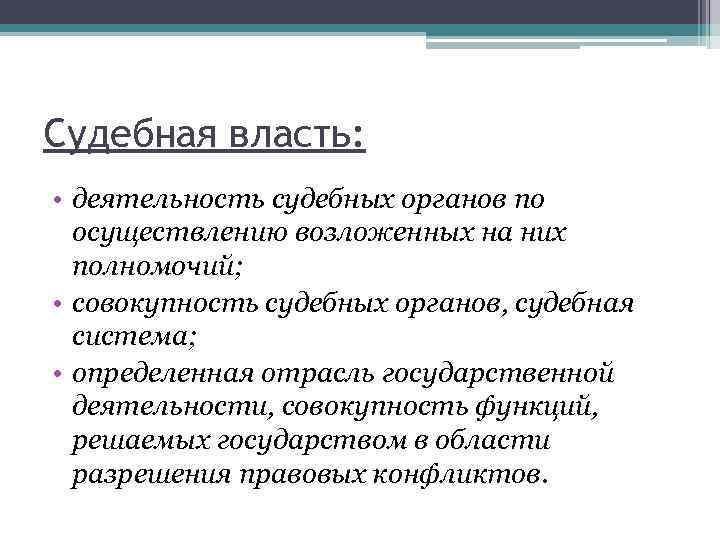 Судебная власть:

• деятельность судебных органов по осуществлению возложенных на них полномочий;
• совокупность судебных органов, судебная система;
• определенная отрасль государственной деятельности, совокупность функций, решаемых государством в области разрешения правовых конфликтов.